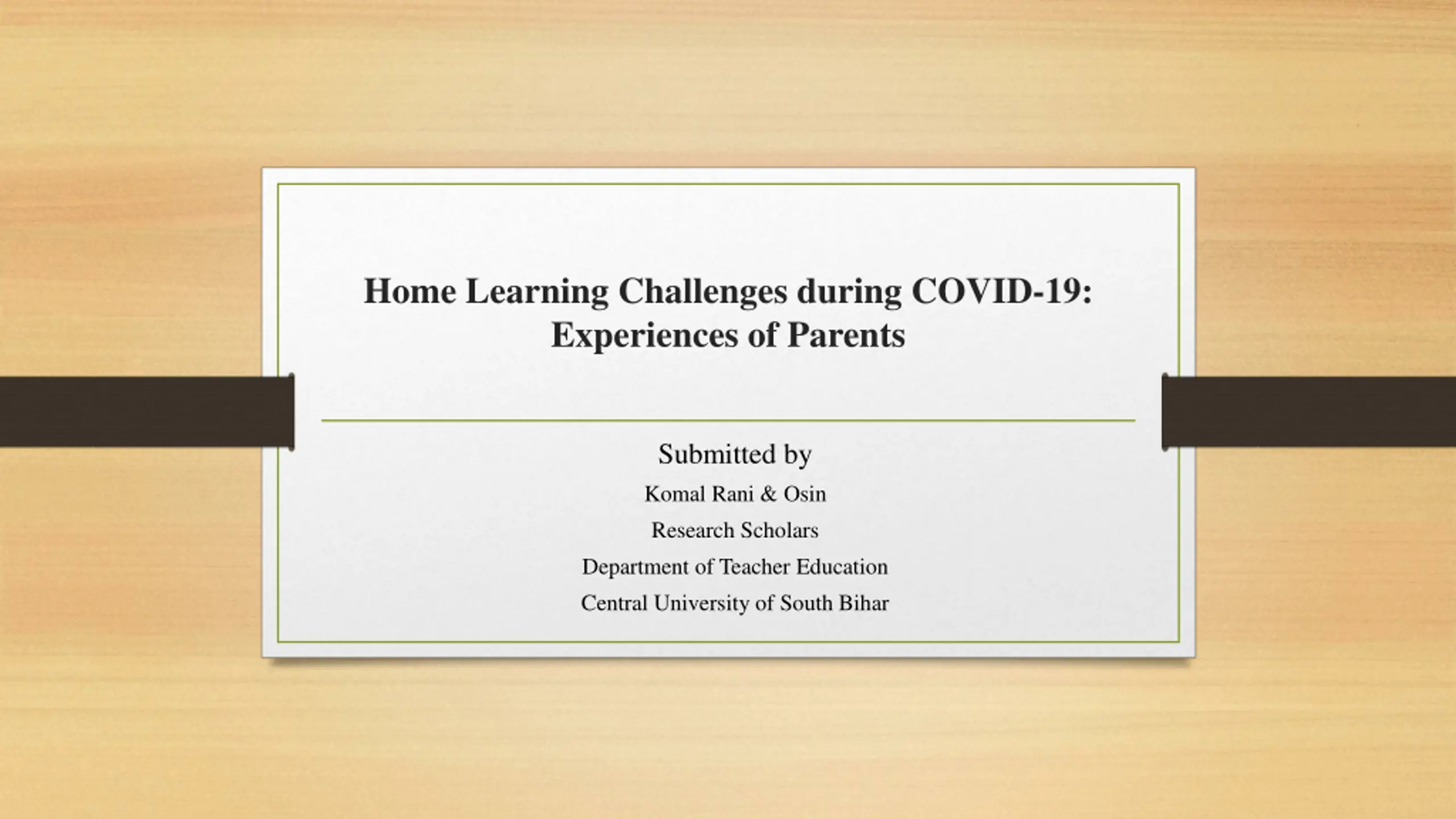 Home Learning Challenges during COVID-19: Experiences of Parents

Submitted by

Komal Rani & Osin

Research Scholars

Department of Teacher Education

Central University of South Bihar